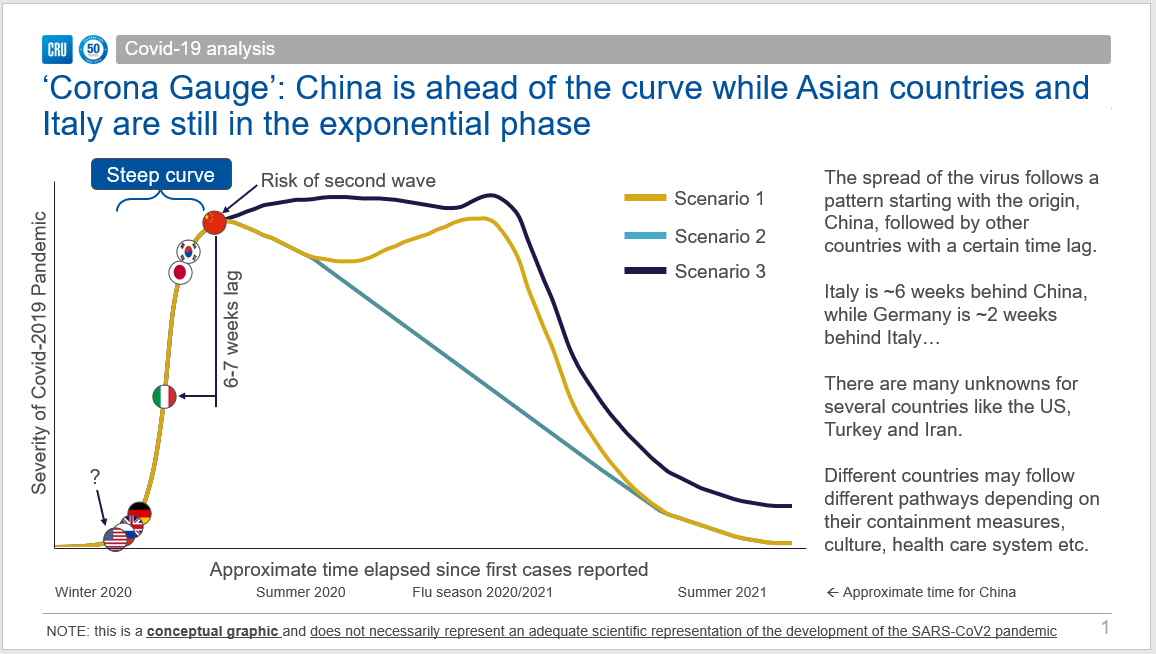 CRU 50 Covid-19 analysis

‘Corona Gauge’: China is ahead of the curve while Asian countries and Italy are still in the exponential phase

Steep curve

Risk of second wave

Scenario 1
Scenario 2
Scenario 3

6-7 weeks lag

?

Severity of Covid-2019 Pandemic

Approximate time elapsed since first cases reported

Winter 2020 Summer 2020 Flu season 2020/2021 Summer 2021 ← Approximate time for China

The spread of the virus follows a pattern starting with the origin, China, followed by other countries with a certain time lag.

Italy is ~6 weeks behind China, while Germany is ~2 weeks behind Italy…

There are many unknowns for several countries like the US, Turkey and Iran.

Different countries may follow different pathways depending on their containment measures, culture, health care system etc.

NOTE: this is a conceptual graphic and does not necessarily represent an adequate scientific representation of the development of the SARS-CoV2 pandemic

1